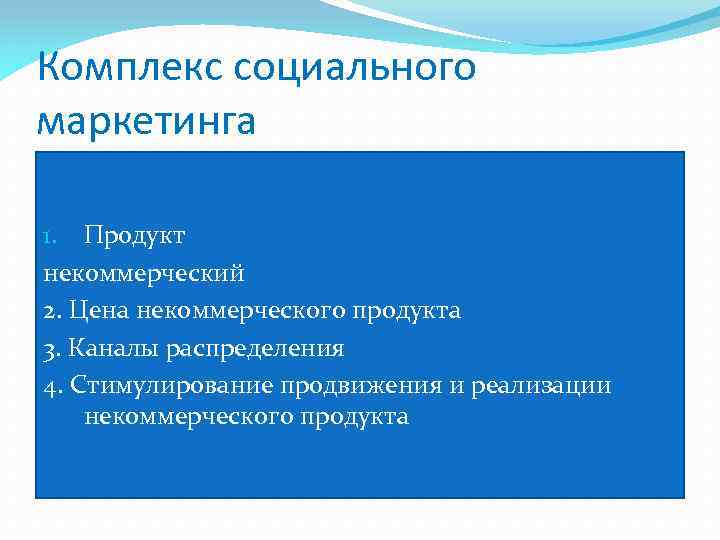 Комплекс социального маркетинга

1. Продукт
некоммерческий
2. Цена некоммерческого продукта
3. Каналы распределения
4. Стимулирование продвижения и реализации некоммерческого продукта